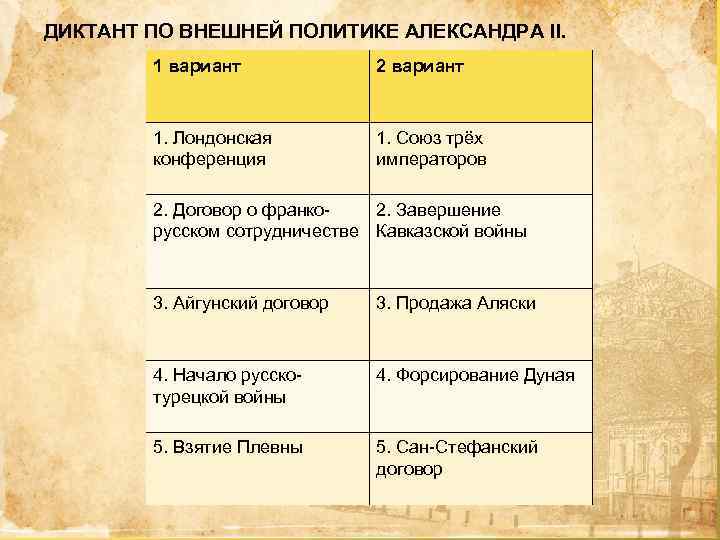 ДИКТАНТ ПО ВНЕШНЕЙ ПОЛИТИКЕ АЛЕКСАНДРА II.

| 1 вариант | 2 вариант |
|---|---|
| 1. Лондонская конференция | 1. Союз трёх императоров |
| 2. Договор о франко-русском сотрудничестве | 2. Завершение Кавказской войны |
| 3. Айгунский договор | 3. Продажа Аляски |
| 4. Начало русско-турецкой войны | 4. Форсирование Дуная |
| 5. Взятие Плевны | 5. Сан-Стефанский договор |